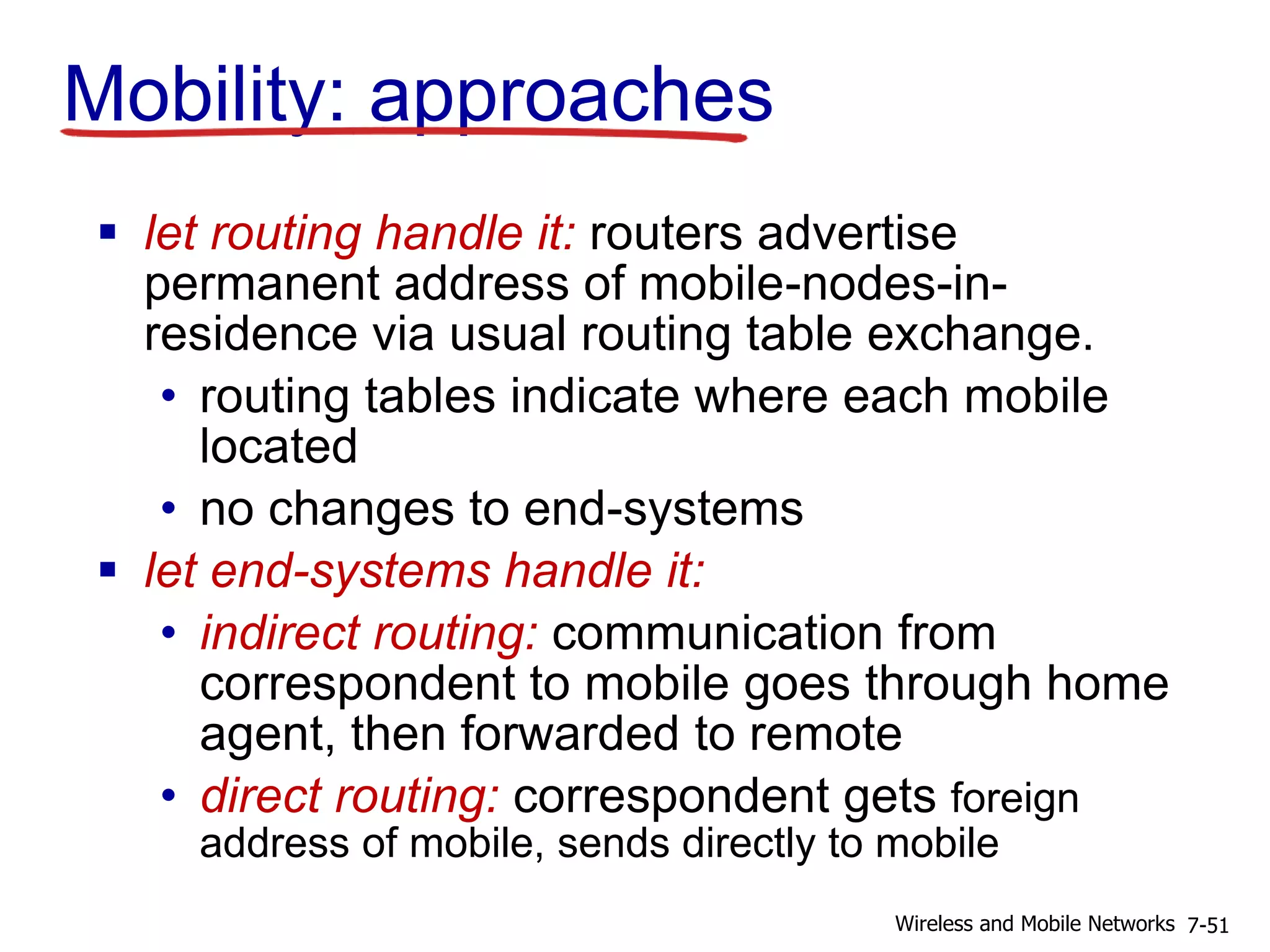 Mobility: approaches

▪ let routing handle it: routers advertise permanent address of mobile-nodes-in-residence via usual routing table exchange.
• routing tables indicate where each mobile located
• no changes to end-systems

▪ let end-systems handle it:
• indirect routing: communication from correspondent to mobile goes through home agent, then forwarded to remote
• direct routing: correspondent gets foreign address of mobile, sends directly to mobile

Wireless and Mobile Networks 7-51